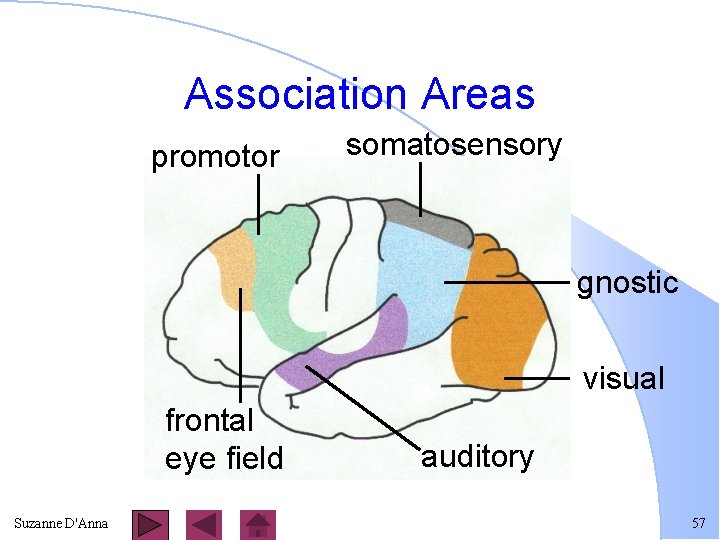 Association Areas

promotor

somatosensory

gnostic

visual

frontal eye field

auditory

Suzanne D'Anna

57